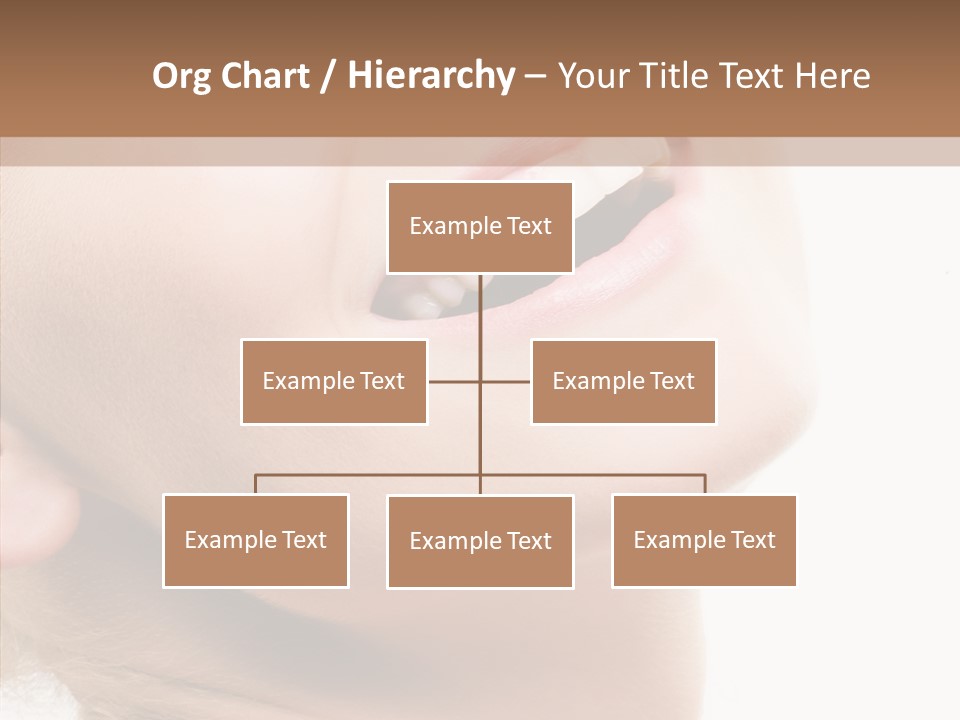 Org Chart / Hierarchy – Your Title Text Here

Example Text

Example Text

Example Text

Example Text

Example Text

Example Text